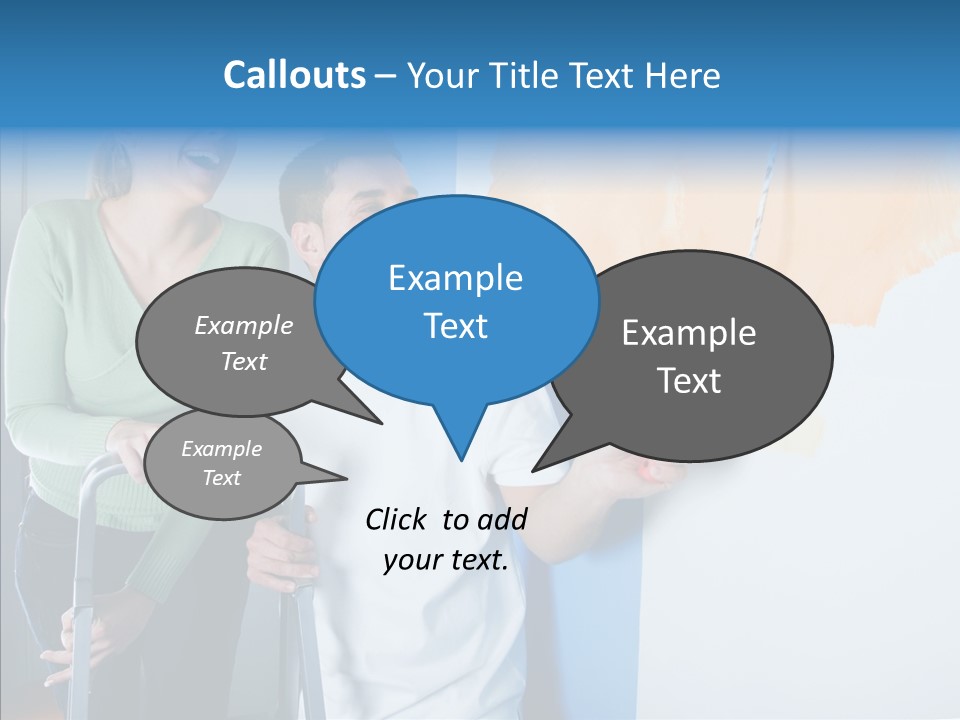 Callouts – Your Title Text Here

Example Text

Example Text

Example Text

Example Text

Click to add your text.